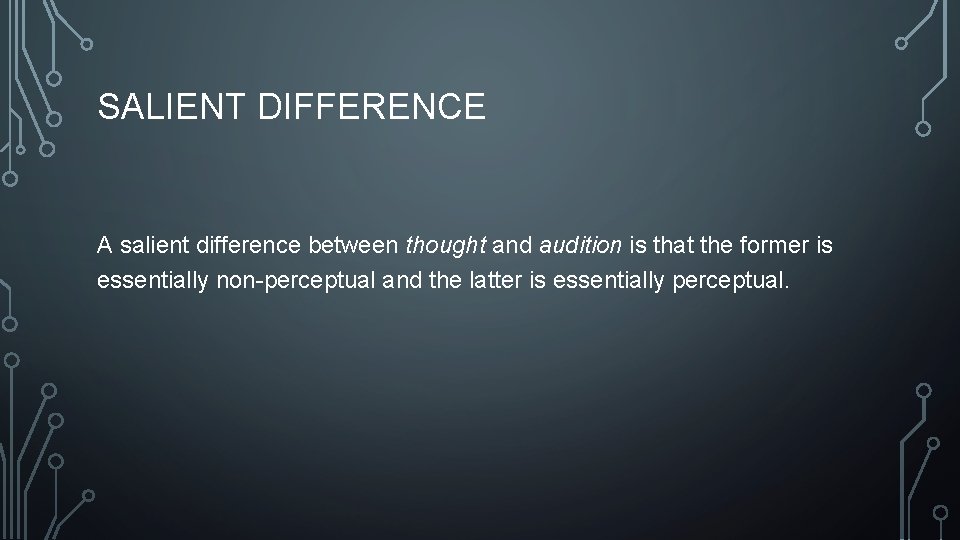 SALIENT DIFFERENCE

A salient difference between thought and audition is that the former is essentially non-perceptual and the latter is essentially perceptual.